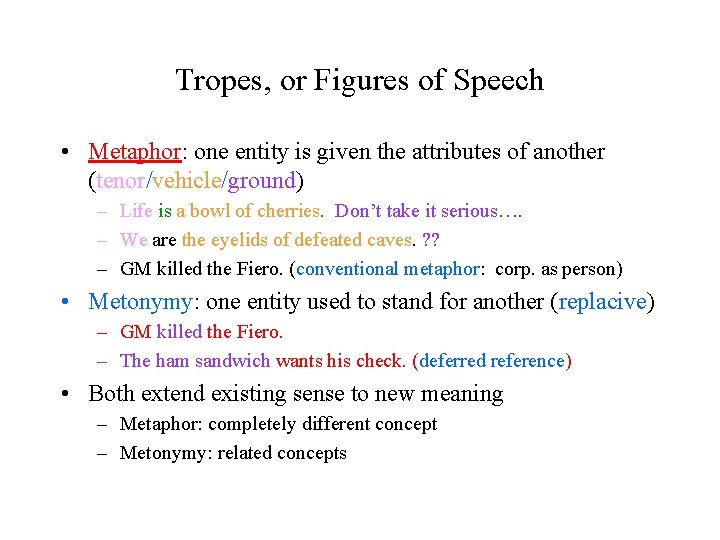 Tropes, or Figures of Speech

• Metaphor: one entity is given the attributes of another (tenor/vehicle/ground)
  – Life is a bowl of cherries. Don't take it serious….
  – We are the eyelids of defeated caves. ??
  – GM killed the Fiero. (conventional metaphor: corp. as person)
• Metonymy: one entity used to stand for another (replacive)
  – GM killed the Fiero.
  – The ham sandwich wants his check. (deferred reference)
• Both extend existing sense to new meaning
  – Metaphor: completely different concept
  – Metonymy: related concepts